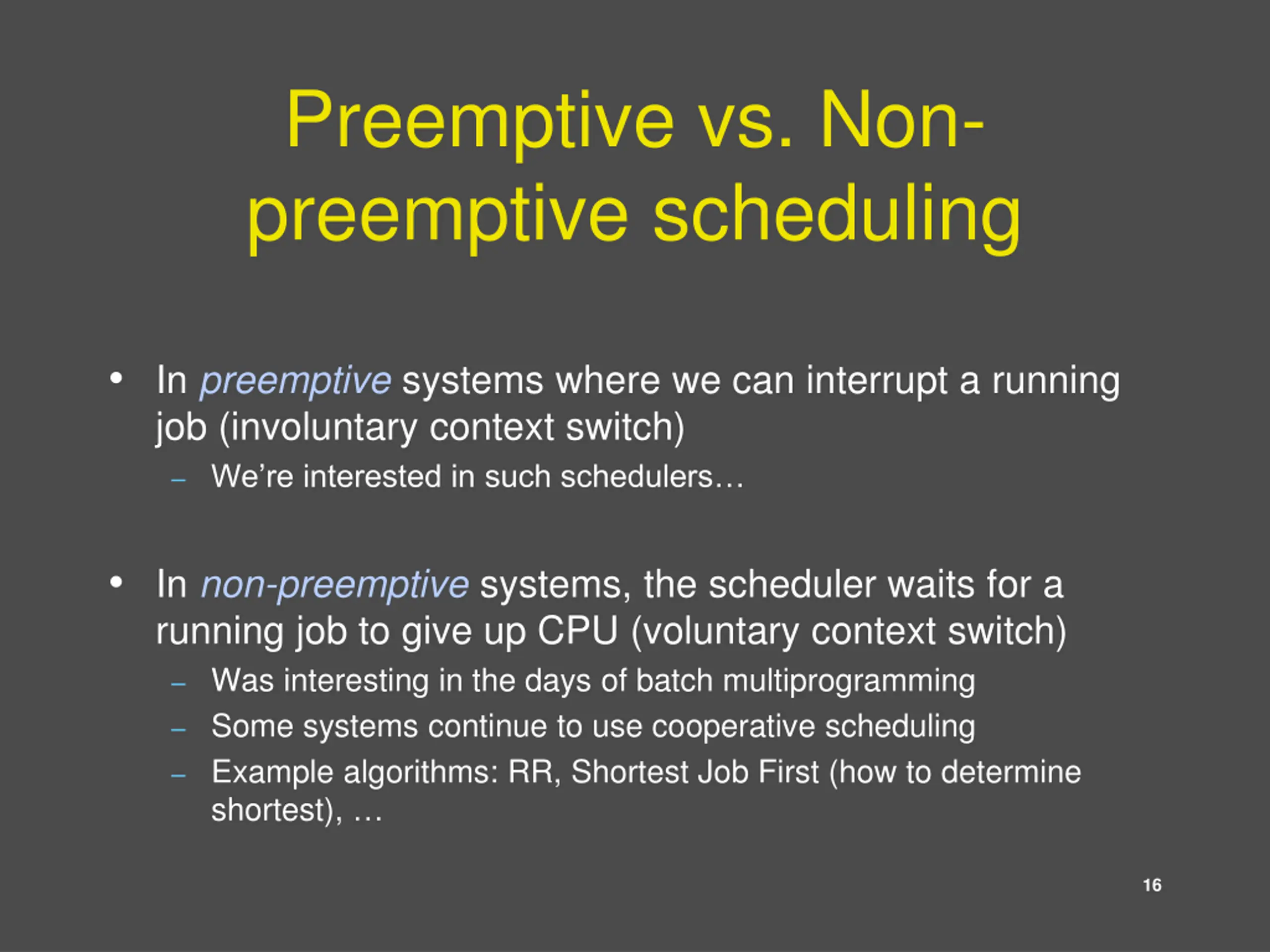 Preemptive vs. Non-preemptive scheduling

• In preemptive systems where we can interrupt a running job (involuntary context switch)
  – We're interested in such schedulers…

• In non-preemptive systems, the scheduler waits for a running job to give up CPU (voluntary context switch)
  – Was interesting in the days of batch multiprogramming
  – Some systems continue to use cooperative scheduling
  – Example algorithms: RR, Shortest Job First (how to determine shortest), …

16